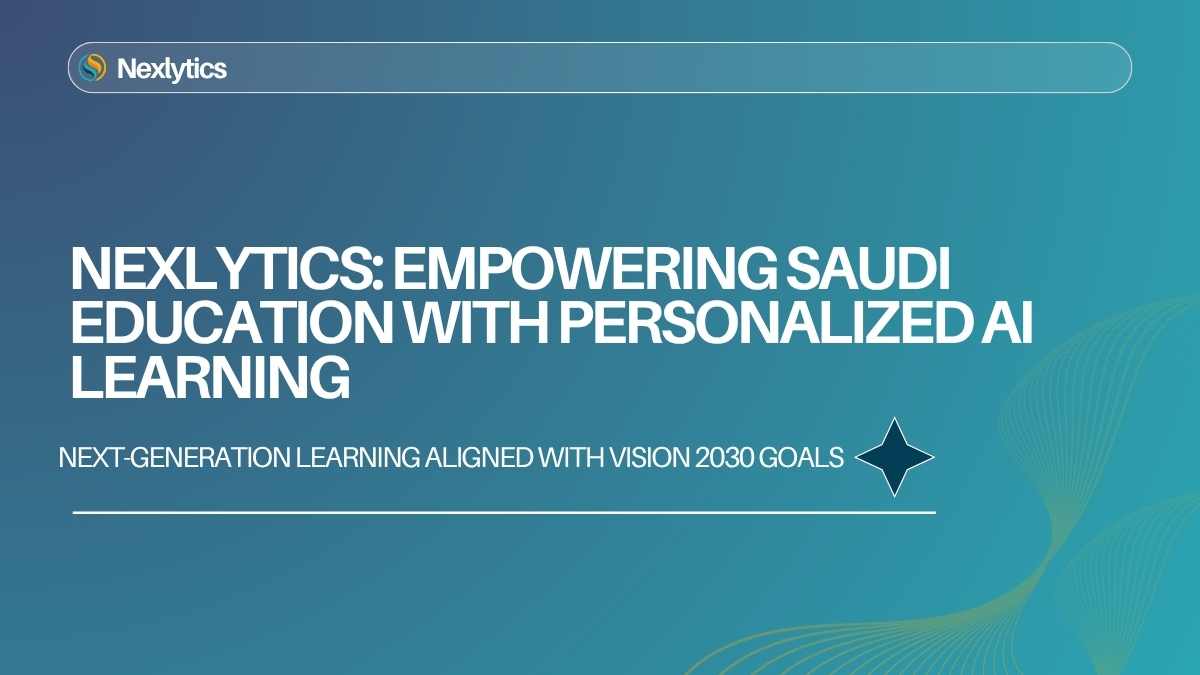 Nexlytics

NEXLYTICS: EMPOWERING SAUDI EDUCATION WITH PERSONALIZED AI LEARNING

NEXT-GENERATION LEARNING ALIGNED WITH VISION 2030 GOALS